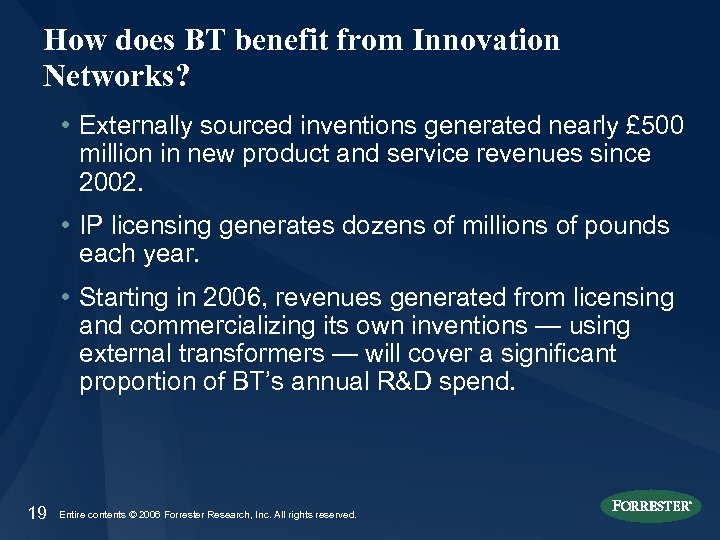 How does BT benefit from Innovation Networks?

• Externally sourced inventions generated nearly £500 million in new product and service revenues since 2002.

• IP licensing generates dozens of millions of pounds each year.

• Starting in 2006, revenues generated from licensing and commercializing its own inventions — using external transformers — will cover a significant proportion of BT's annual R&D spend.

19 Entire contents © 2006 Forrester Research, Inc. All rights reserved.

FORRESTER®